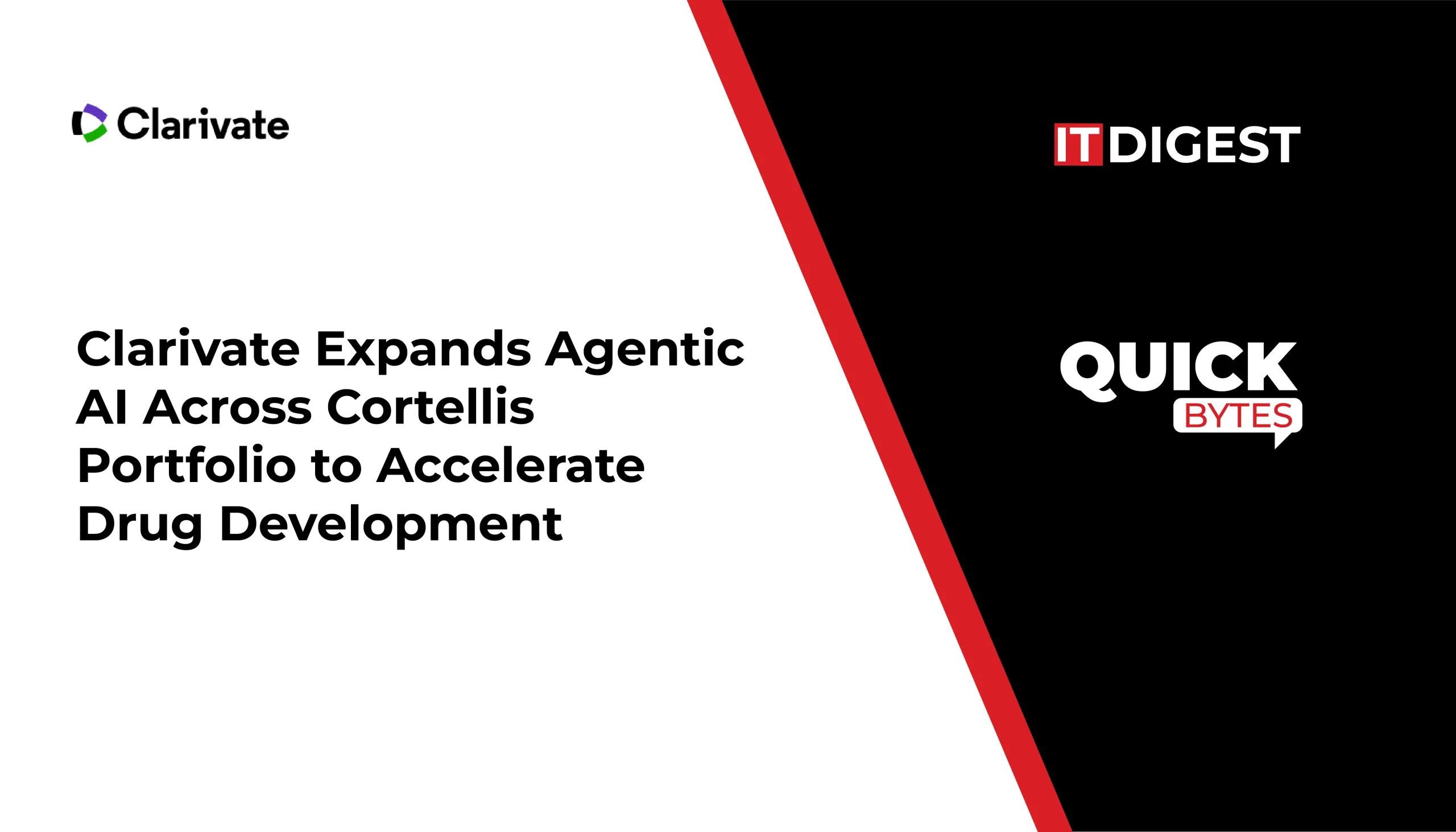 Clarivate

Clarivate Expands Agentic AI Across Cortellis Portfolio to Accelerate Drug Development

IT DIGEST

QUICK BYTES